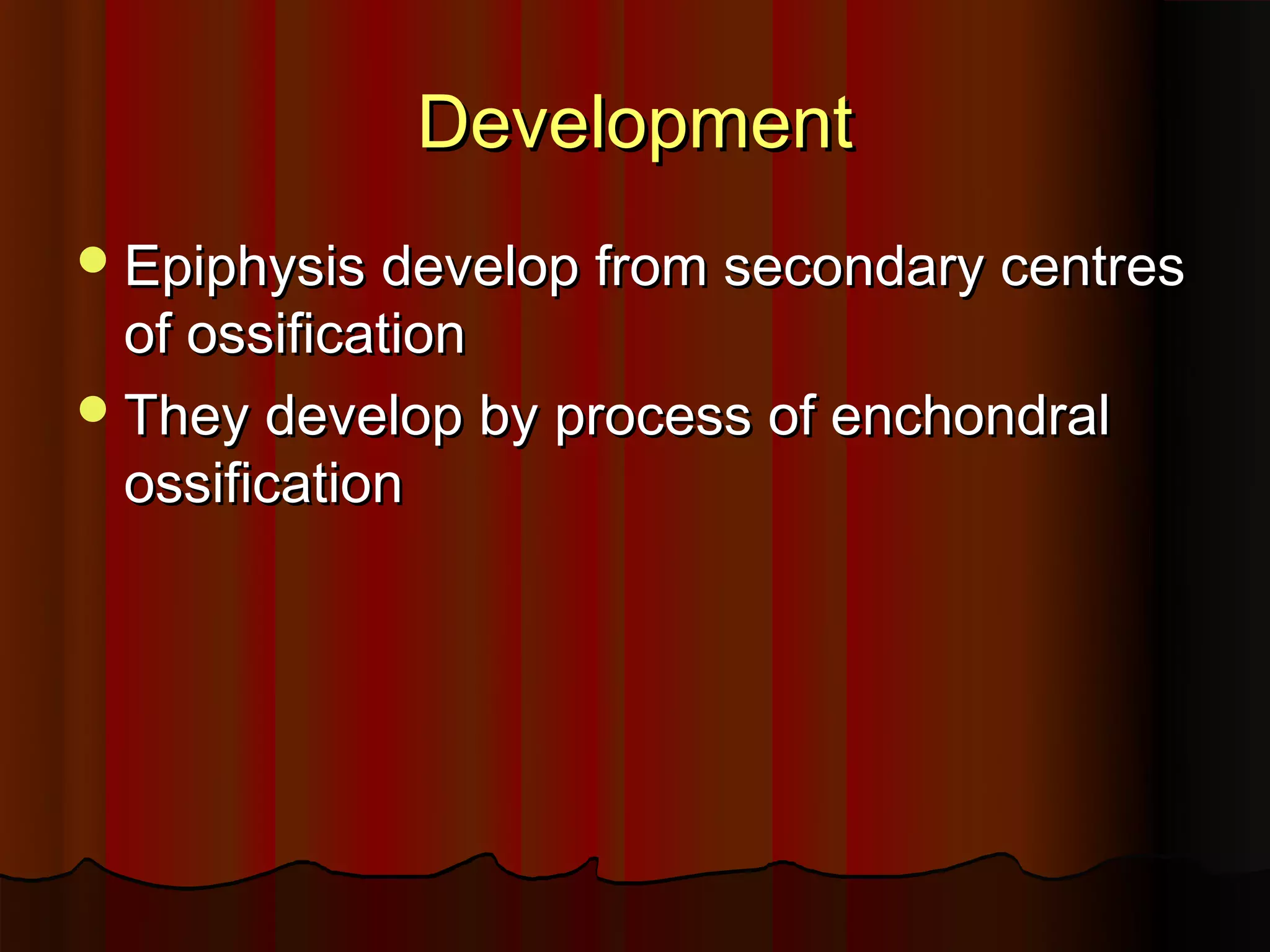 Development

- Epiphysis develop from secondary centres of ossification
- They develop by process of enchondral ossification